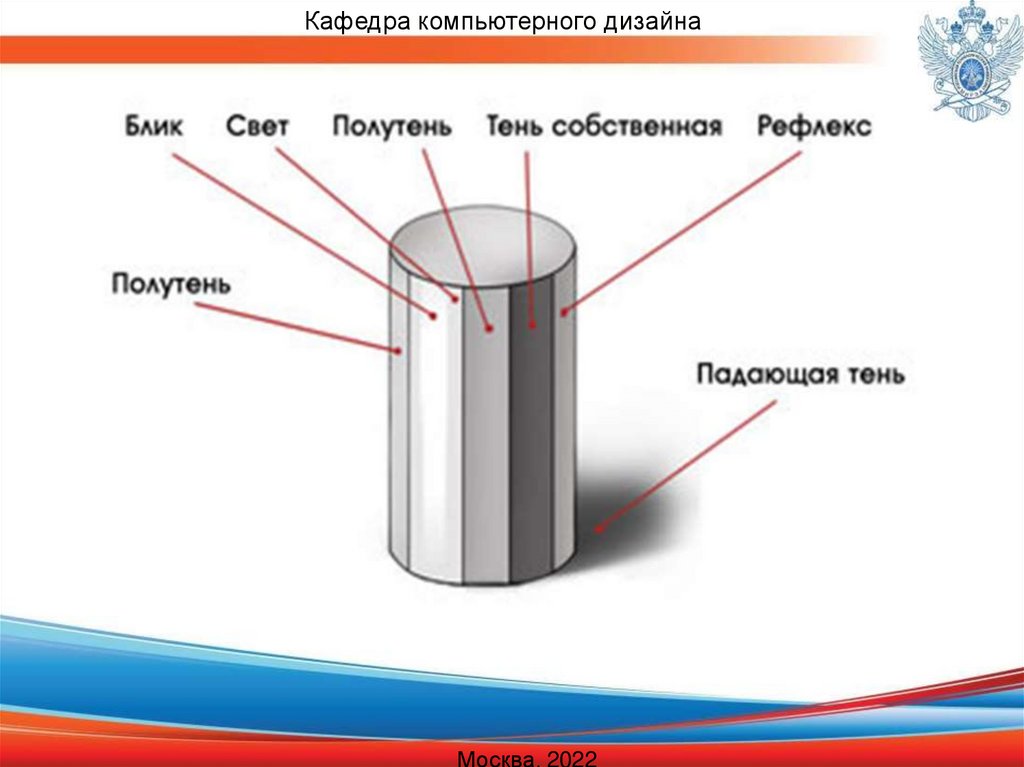 Кафедра компьютерного дизайна

Блик Свет Полутень Тень собственная Рефлекс

Полутень

Падающая тень

Москва, 2022